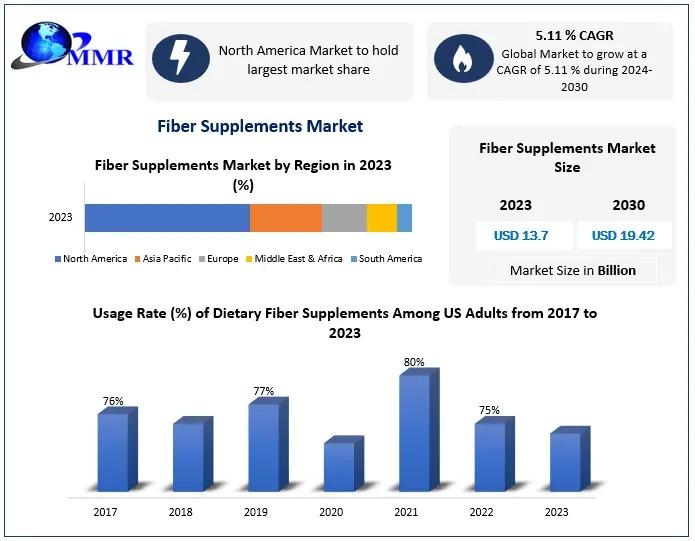 MMR

North America Market to hold largest market share

5.11 % CAGR
Global Market to grow at a CAGR of 5.11 % during 2024-2030

Fiber Supplements Market

Fiber Supplements Market by Region in 2023 (%)

2023

North America Asia Pacific Europe Middle East & Africa South America

Fiber Supplements Market Size

| 2023 | 2030 |
|---|---|
| USD 13.7 | USD 19.42 |

Market Size in Billion

Usage Rate (%) of Dietary Fiber Supplements Among US Adults from 2017 to 2023

76%
77%
80%
75%

2017 2018 2019 2020 2021 2022 2023